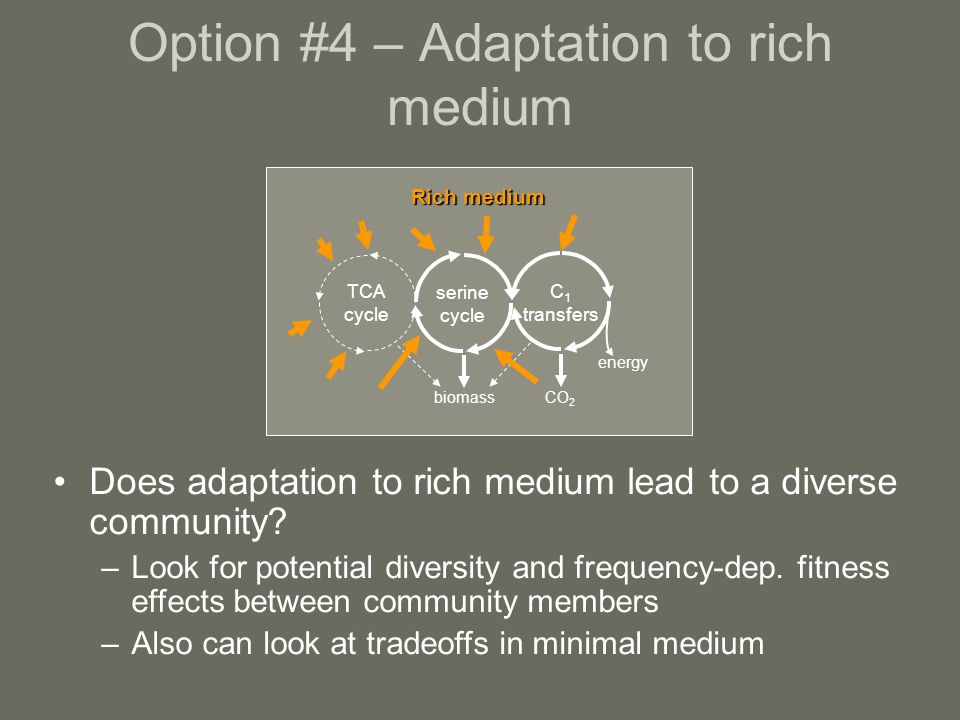 Option #4 – Adaptation to rich medium

Rich medium

TCA cycle

serine cycle

$C_1$ transfers

energy

biomass

$CO_2$

• Does adaptation to rich medium lead to a diverse community?

– Look for potential diversity and frequency-dep. fitness effects between community members

– Also can look at tradeoffs in minimal medium